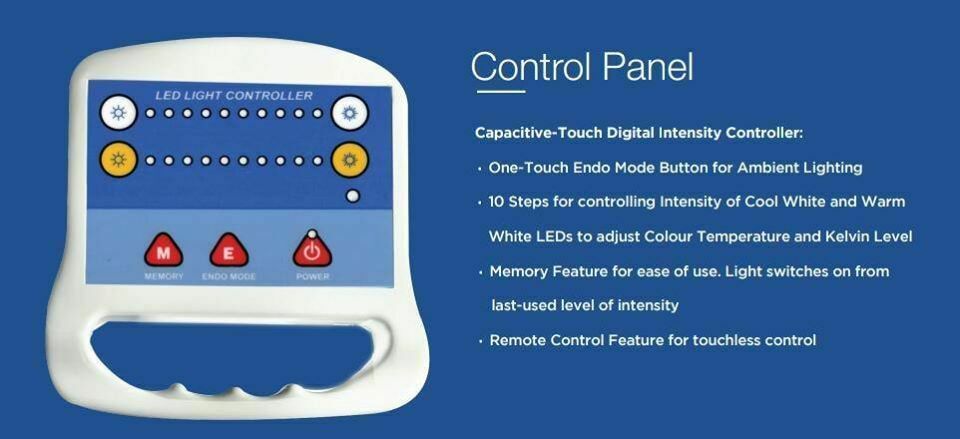 LED LIGHT CONTROLLER

M
MEMORY
E
ENDO MODE
POWER

Control Panel

Capacitive-Touch Digital Intensity Controller:

• One-Touch Endo Mode Button for Ambient Lighting

• 10 Steps for controlling Intensity of Cool White and Warm White LEDs to adjust Colour Temperature and Kelvin Level

• Memory Feature for ease of use. Light switches on from last-used level of intensity

• Remote Control Feature for touchless control